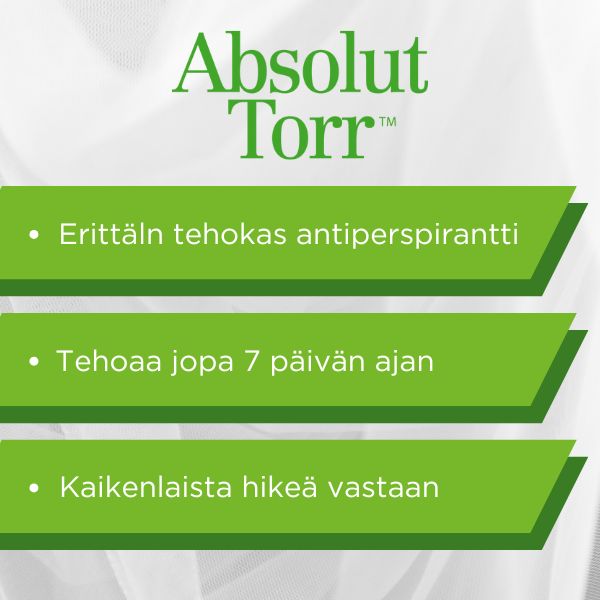 Absolut Torr™

• Erittäln tehokas antiperspirantti

• Tehoaa jopa 7 päivän ajan

• Kaikenlaista hikeä vastaan